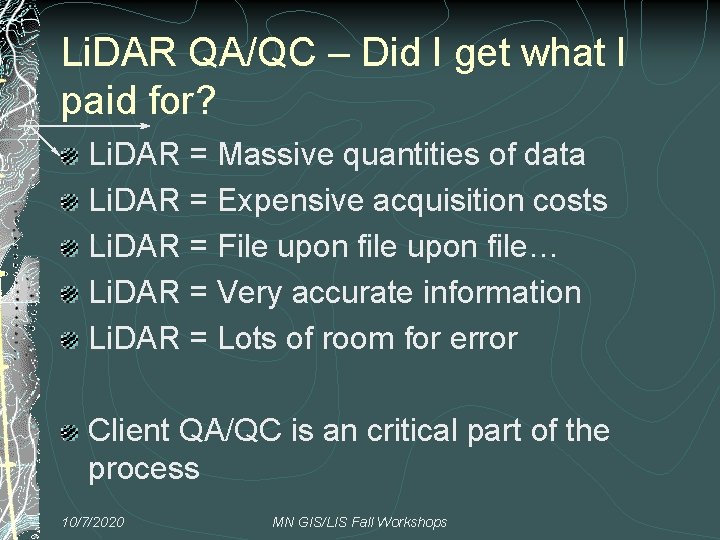 LiDAR QA/QC – Did I get what I paid for?

LiDAR = Massive quantities of data
LiDAR = Expensive acquisition costs
LiDAR = File upon file upon file…
LiDAR = Very accurate information
LiDAR = Lots of room for error

Client QA/QC is an critical part of the process

10/7/2020

MN GIS/LIS Fall Workshops